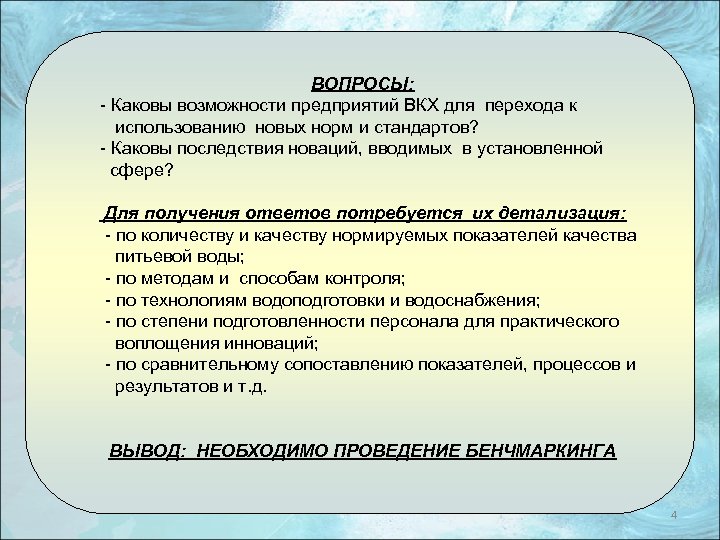 ВОПРОСЫ:
- Каковы возможности предприятий ВКХ для перехода к использованию новых норм и стандартов?
- Каковы последствия новаций, вводимых в установленной сфере?

Для получения ответов потребуется их детализация:
- по количеству и качеству нормируемых показателей качества питьевой воды;
- по методам и способам контроля;
- по технологиям водоподготовки и водоснабжения;
- по степени подготовленности персонала для практического воплощения инноваций;
- по сравнительному сопоставлению показателей, процессов и результатов и т.д.

ВЫВОД: НЕОБХОДИМО ПРОВЕДЕНИЕ БЕНЧМАРКИНГА

4